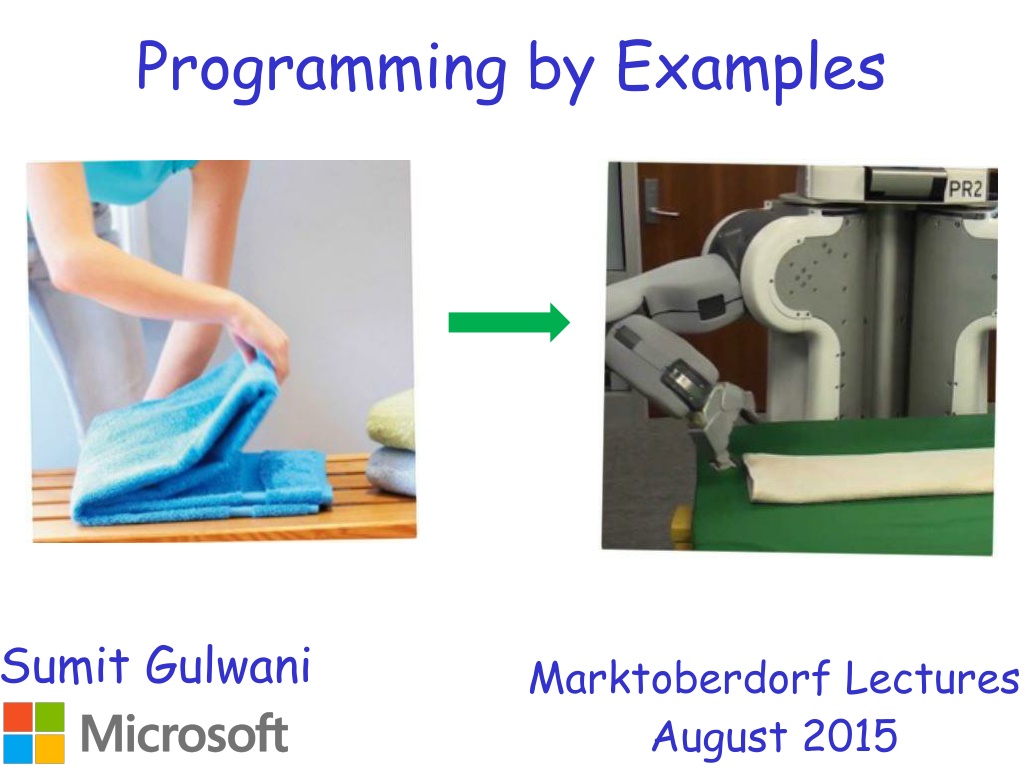 Programming by Examples

PR2

Sumit Gulwani

Microsoft

Marktoberdorf Lectures
August 2015